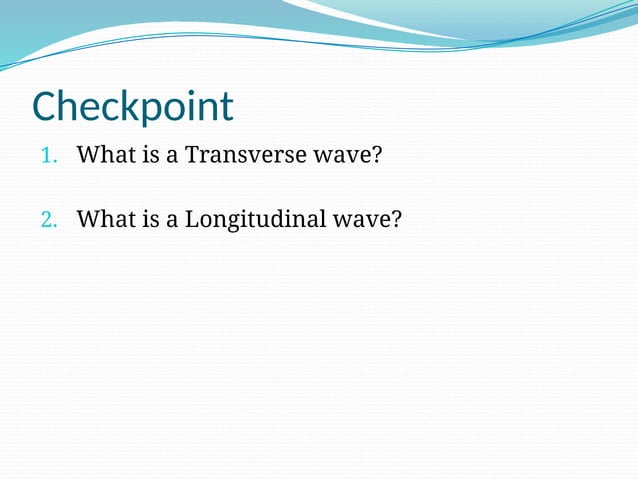 Checkpoint

1. What is a Transverse wave?

2. What is a Longitudinal wave?